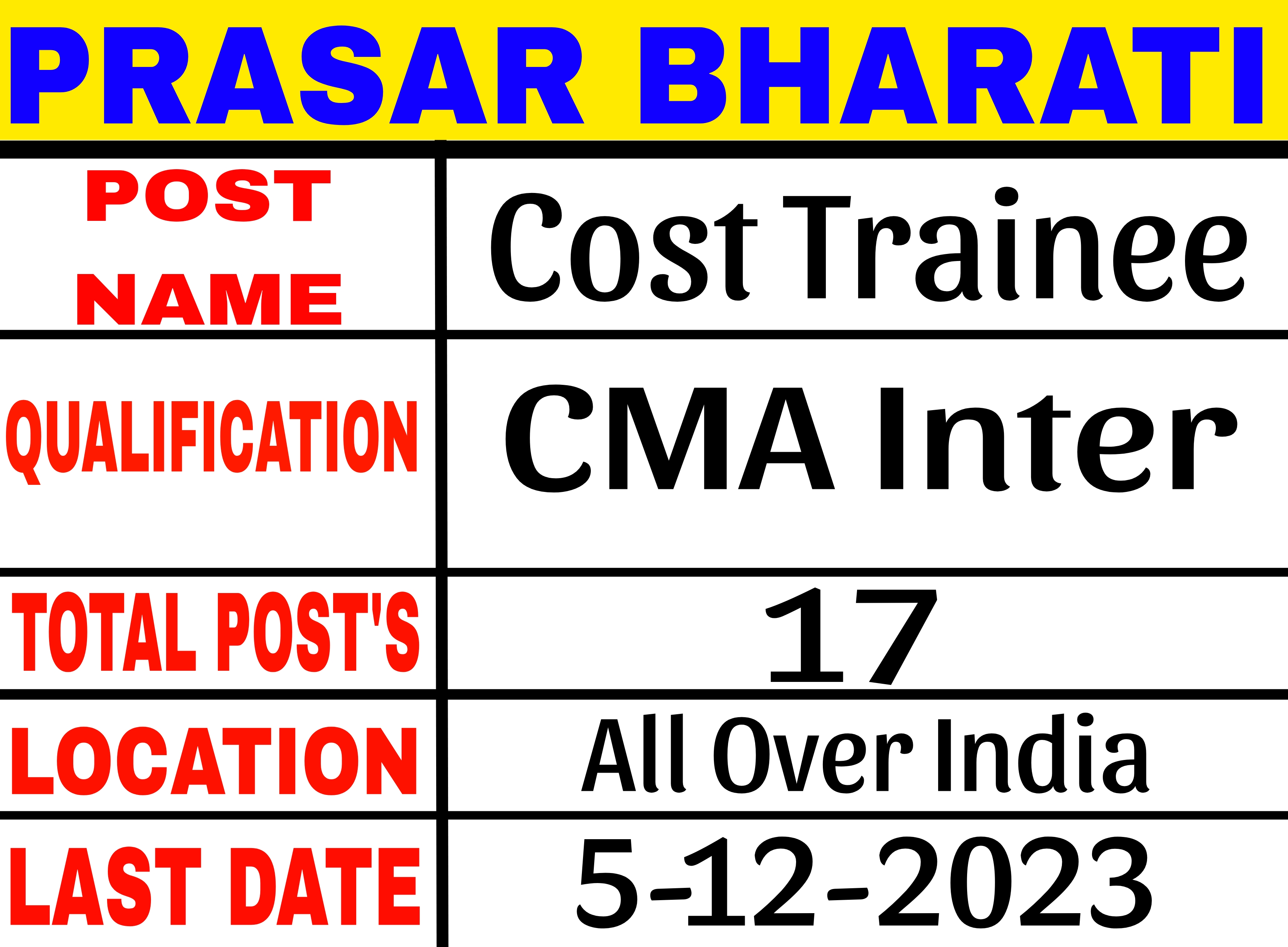 PRASAR BHARATI

| POST NAME | Cost Trainee |
|---|---|
| QUALIFICATION | CMA Inter |
| TOTAL POST'S | 17 |
| LOCATION | All Over India |
| LAST DATE | 5-12-2023 |